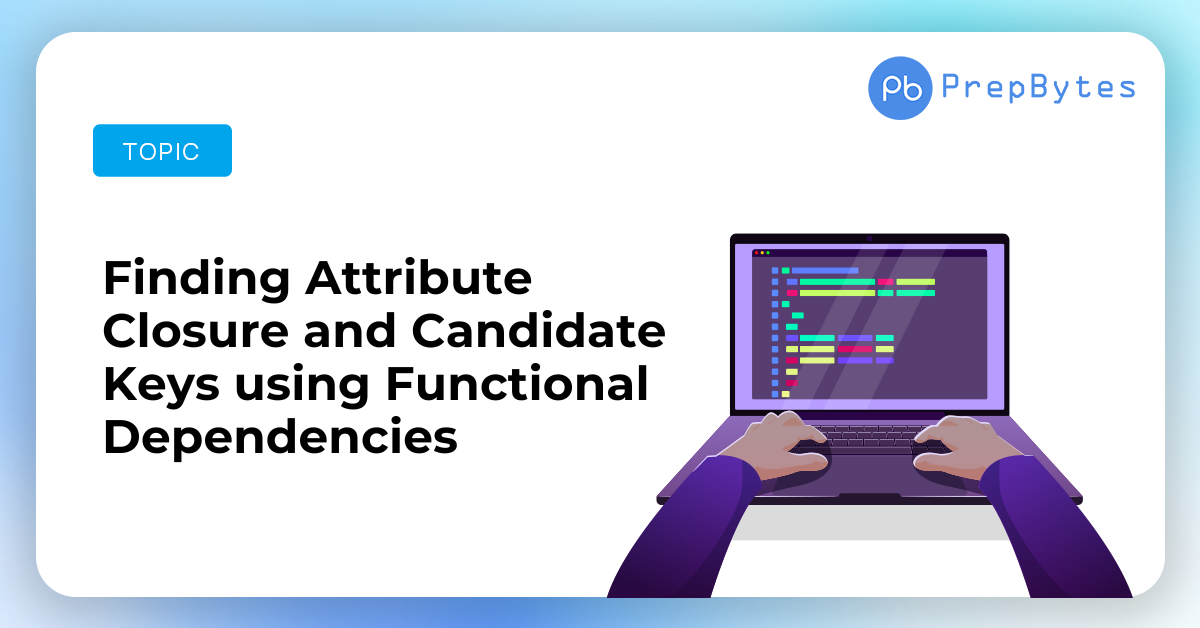 Pb PrepBytes

TOPIC

Finding Attribute Closure and Candidate Keys using Functional Dependencies